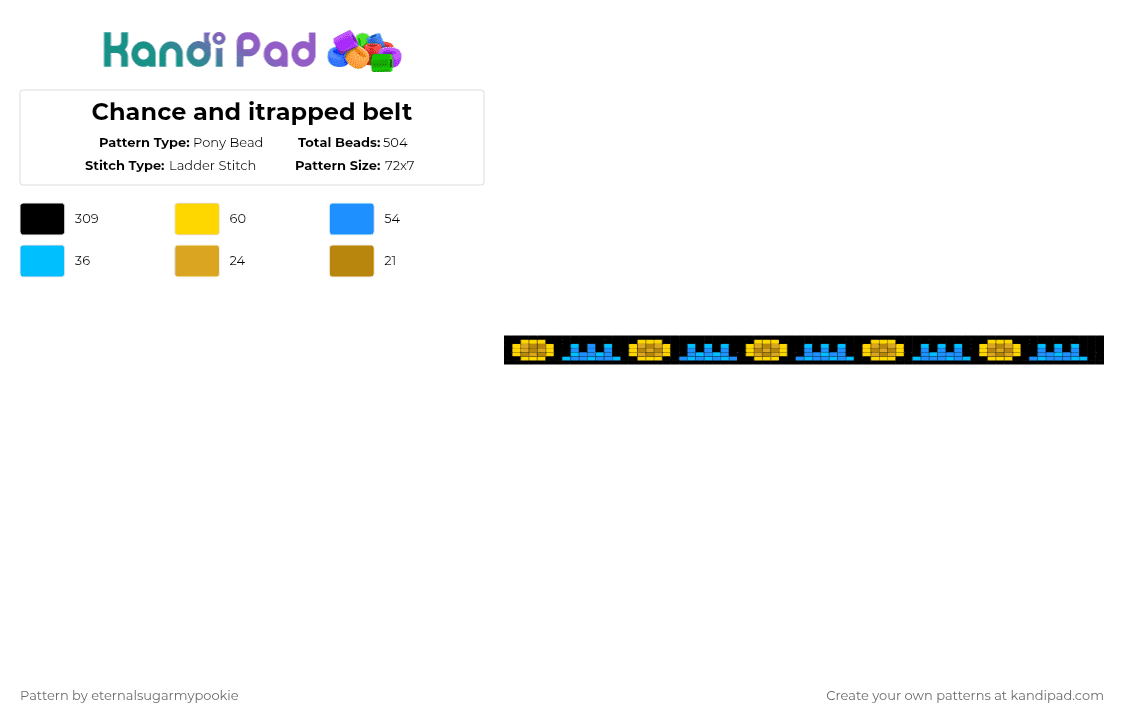 Kandi Pad

Chance and itrapped belt

Pattern Type: Pony Bead
Total Beads: 504
Stitch Type: Ladder Stitch
Pattern Size: 72x7

309
60
54
36
24
21

Pattern by eternalsugarmypookie

Create your own patterns at kandipad.com